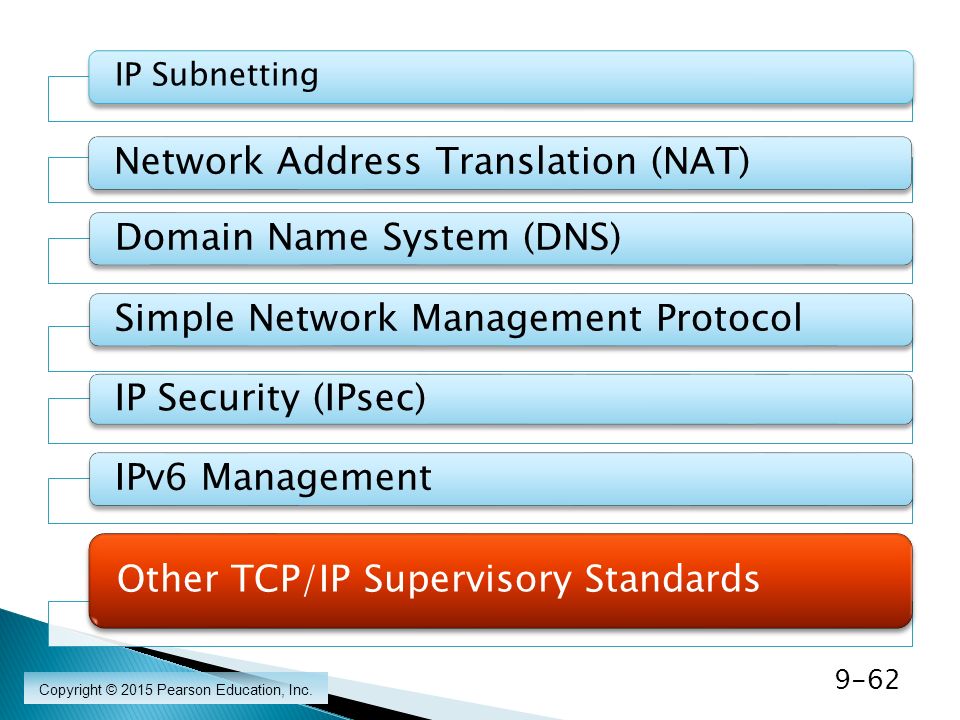 IP Subnetting

Network Address Translation (NAT)

Domain Name System (DNS)

Simple Network Management Protocol

IP Security (IPsec)

IPv6 Management

Other TCP/IP Supervisory Standards

Copyright © 2015 Pearson Education, Inc.

9-62